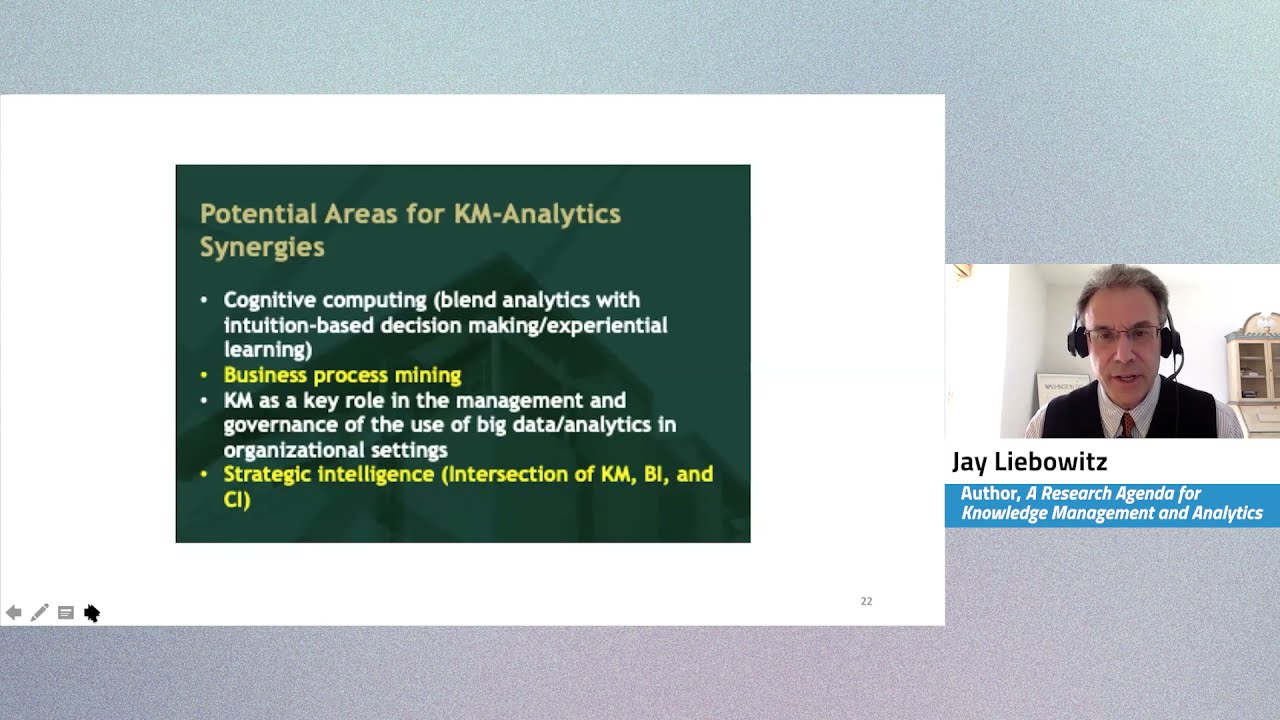 Potential Areas for KM-Analytics Synergies

• Cognitive computing (blend analytics with intuition-based decision making/experiential learning)
• Business process mining
• KM as a key role in the management and governance of the use of big data/analytics in organizational settings
• Strategic intelligence (Intersection of KM, BI, and CI)

22

Jay Liebowitz

Author, A Research Agenda for Knowledge Management and Analytics